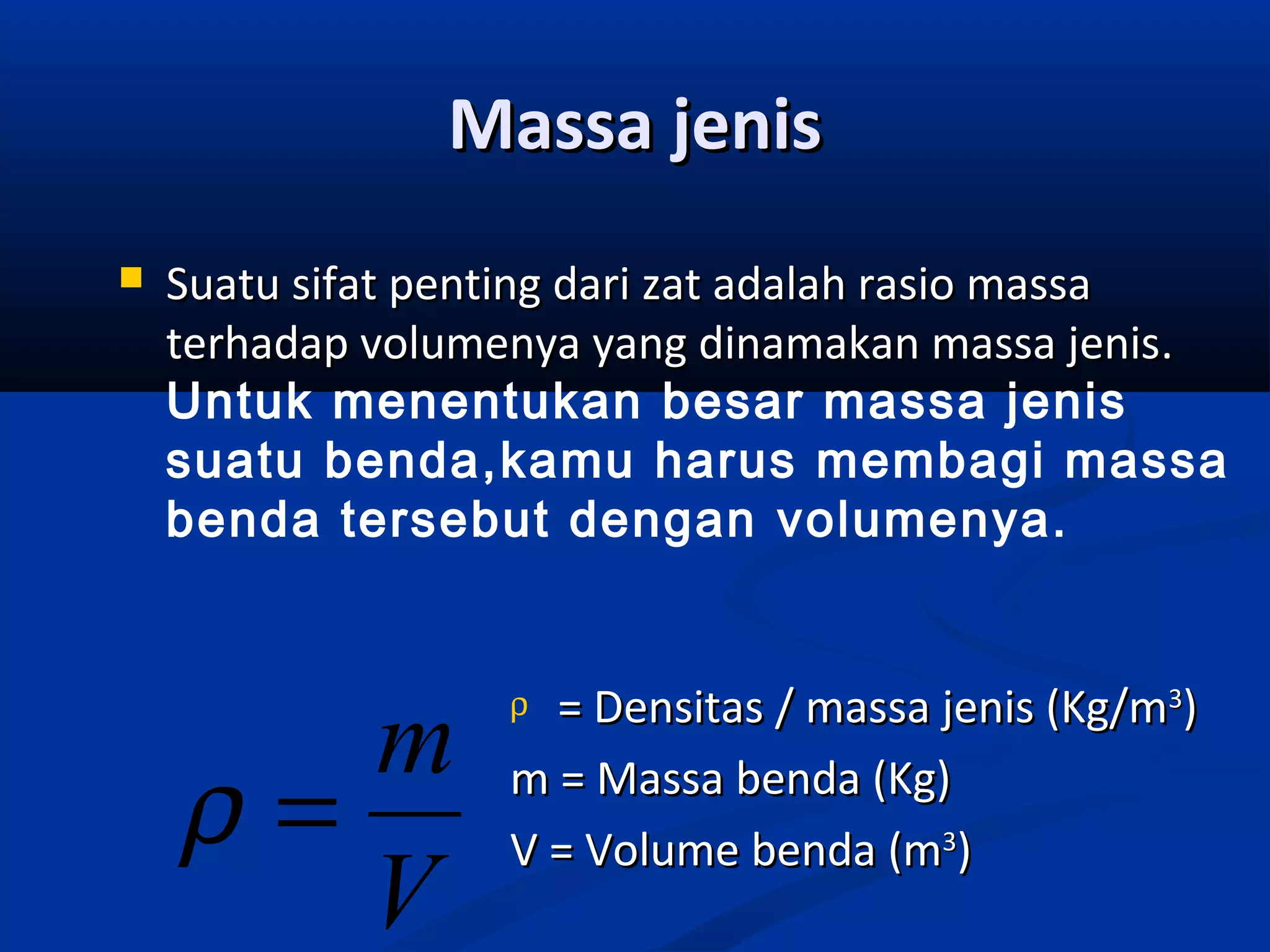 Massa jenis

Suatu sifat penting dari zat adalah rasio massa terhadap volumenya yang dinamakan massa jenis. Untuk menentukan besar massa jenis suatu benda,kamu harus membagi massa benda tersebut dengan volumenya.

$\rho = \frac{m}{V}$

ρ = Densitas / massa jenis (Kg/m$^3$)

m = Massa benda (Kg)

V = Volume benda (m$^3$)